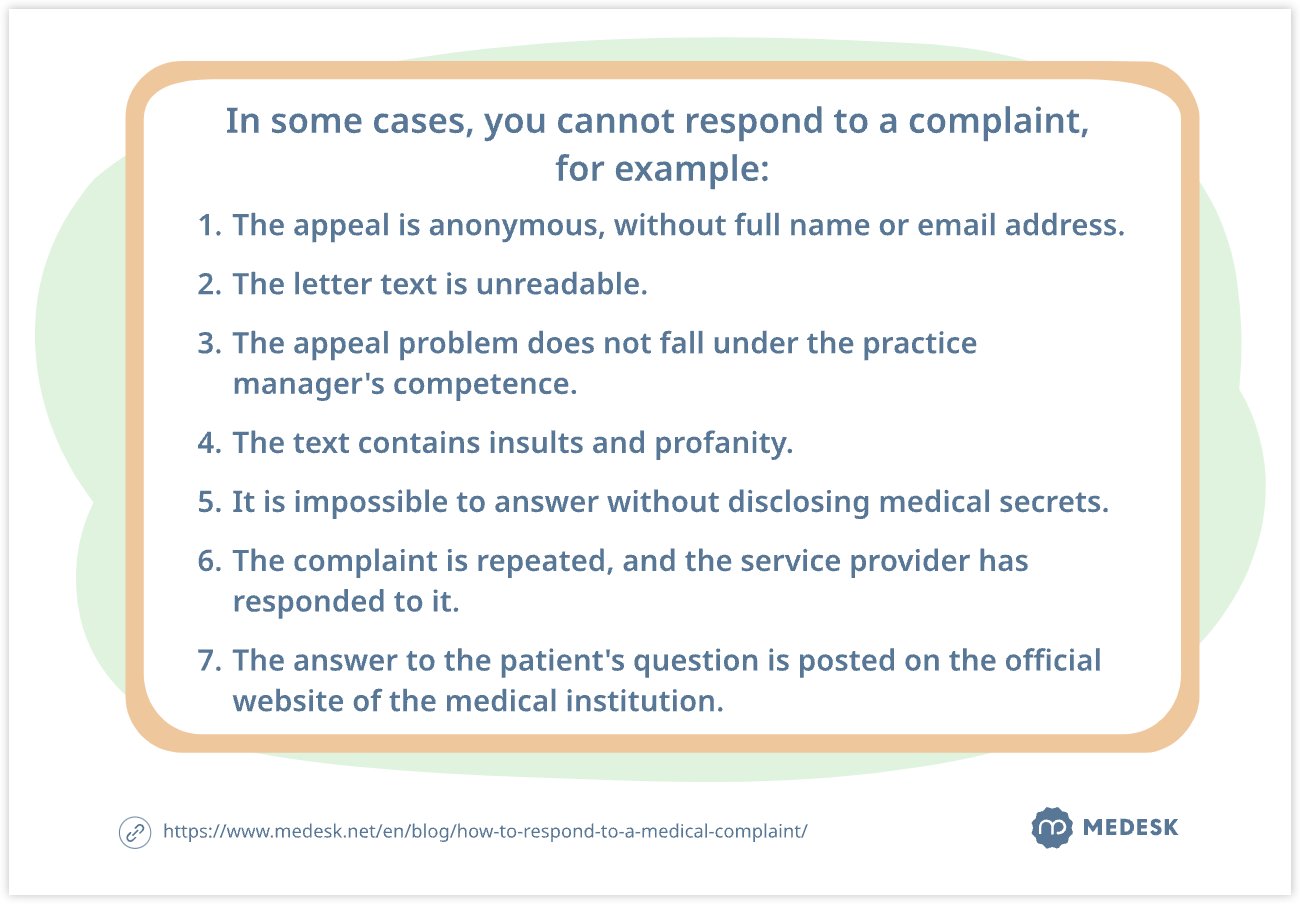 In some cases, you cannot respond to a complaint, for example:

1. The appeal is anonymous, without full name or email address.
2. The letter text is unreadable.
3. The appeal problem does not fall under the practice manager's competence.
4. The text contains insults and profanity.
5. It is impossible to answer without disclosing medical secrets.
6. The complaint is repeated, and the service provider has responded to it.
7. The answer to the patient's question is posted on the official website of the medical institution.

https://www.medesk.net/en/blog/how-to-respond-to-a-medical-complaint/

MEDESK